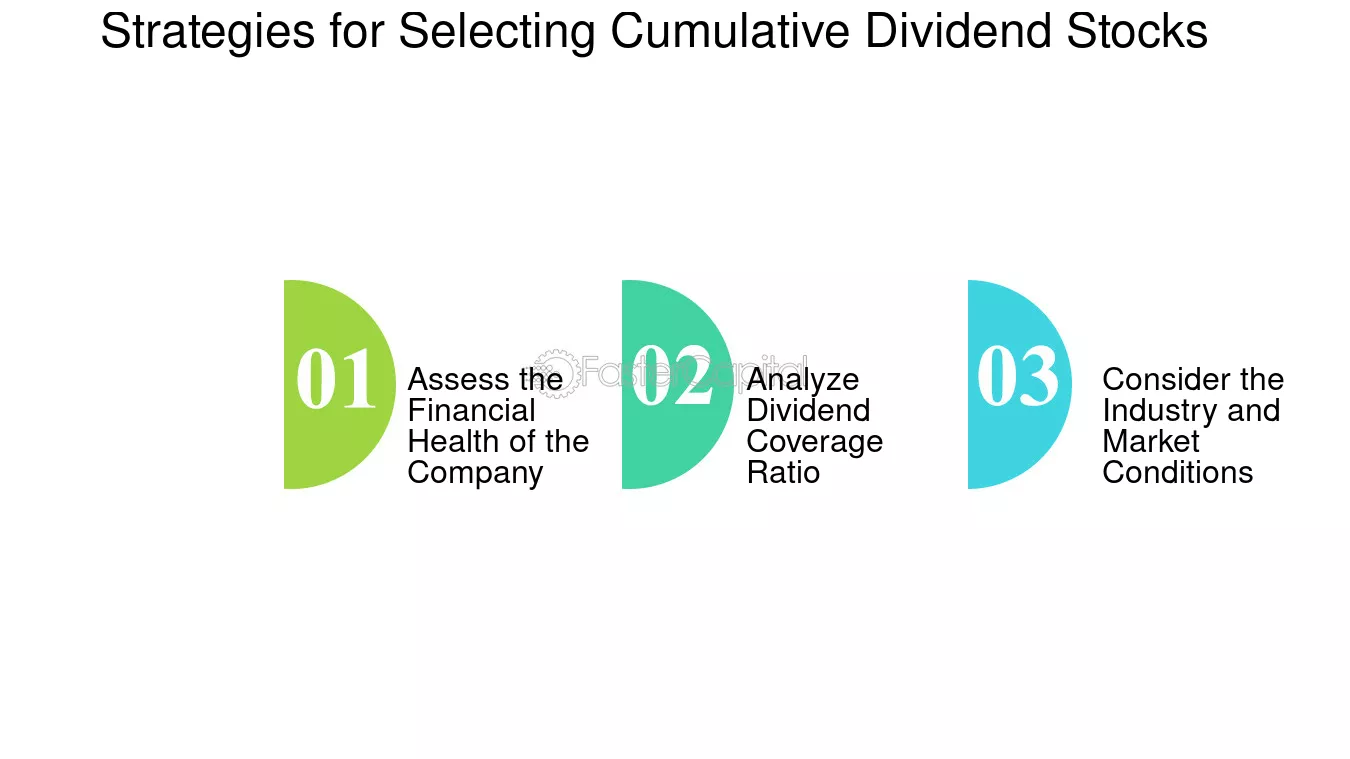 Strategies for Selecting Cumulative Dividend Stocks

01

Assess the Financial Health of the Company

02

Analyze Dividend Coverage Ratio

03

Consider the Industry and Market Conditions

FasterCapital